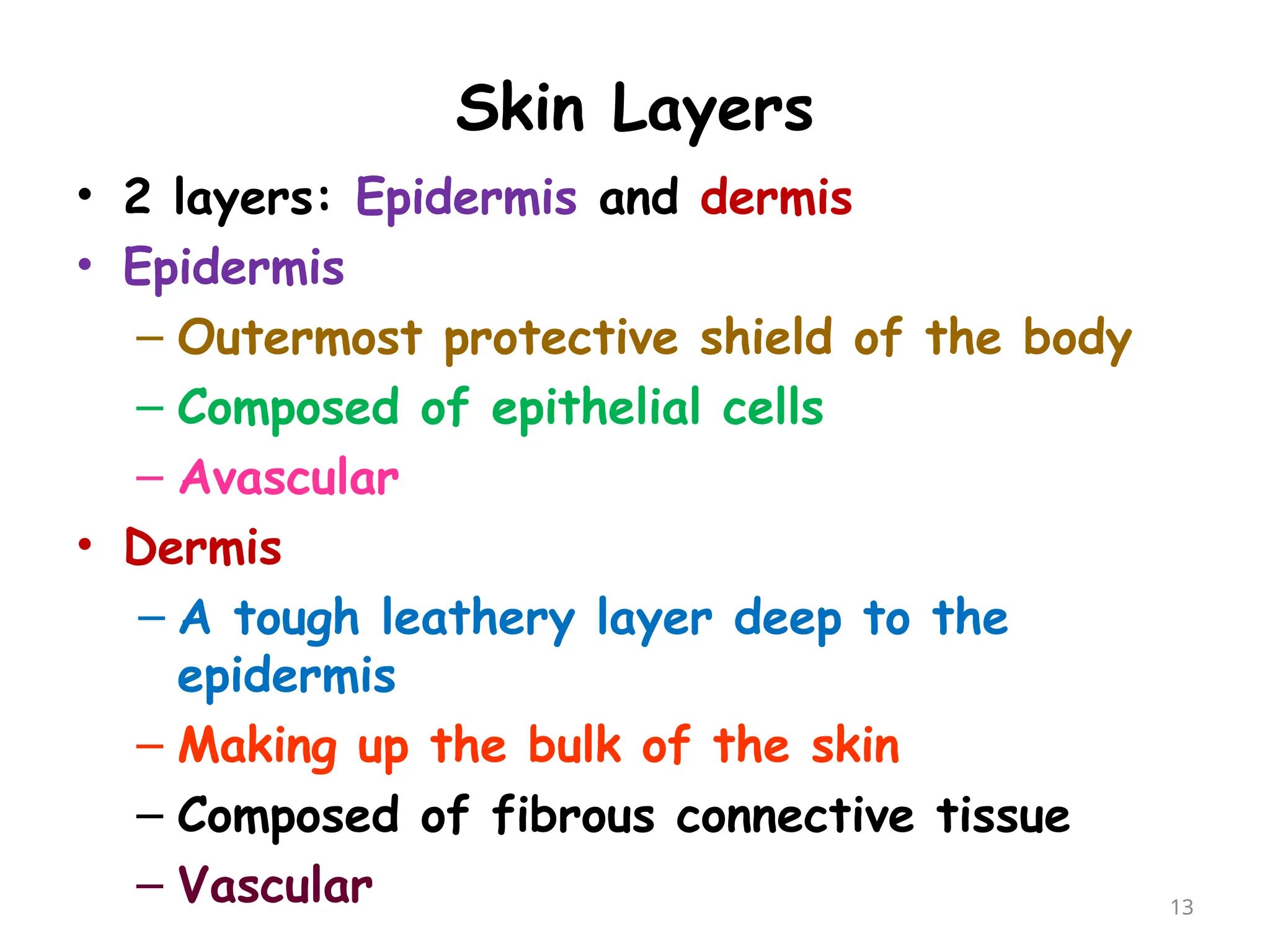 Skin Layers

• 2 layers: Epidermis and dermis
• Epidermis
– Outermost protective shield of the body
– Composed of epithelial cells
– Avascular
• Dermis
– A tough leathery layer deep to the epidermis
– Making up the bulk of the skin
– Composed of fibrous connective tissue
– Vascular

13